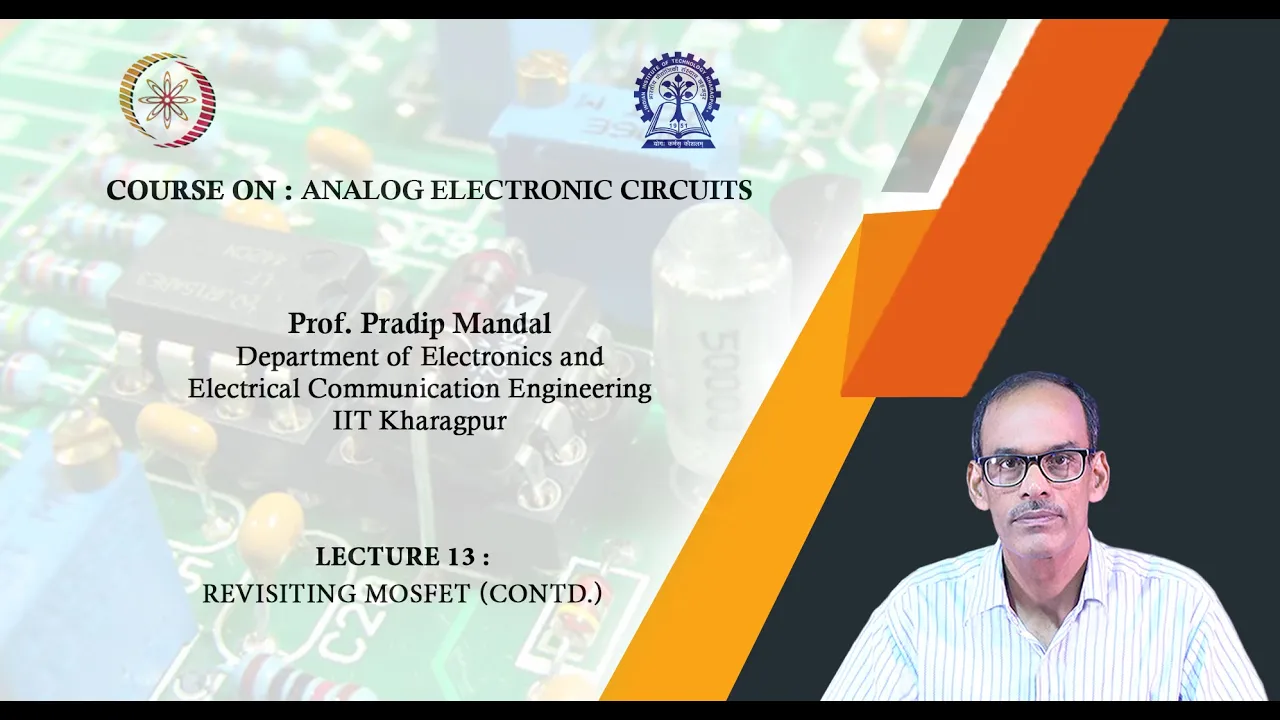 COURSE ON : ANALOG ELECTRONIC CIRCUITS

Prof. Pradip Mandal
Department of Electronics and Electrical Communication Engineering
IIT Kharagpur

LECTURE 13 :
REVISITING MOSFET (CONTD.)